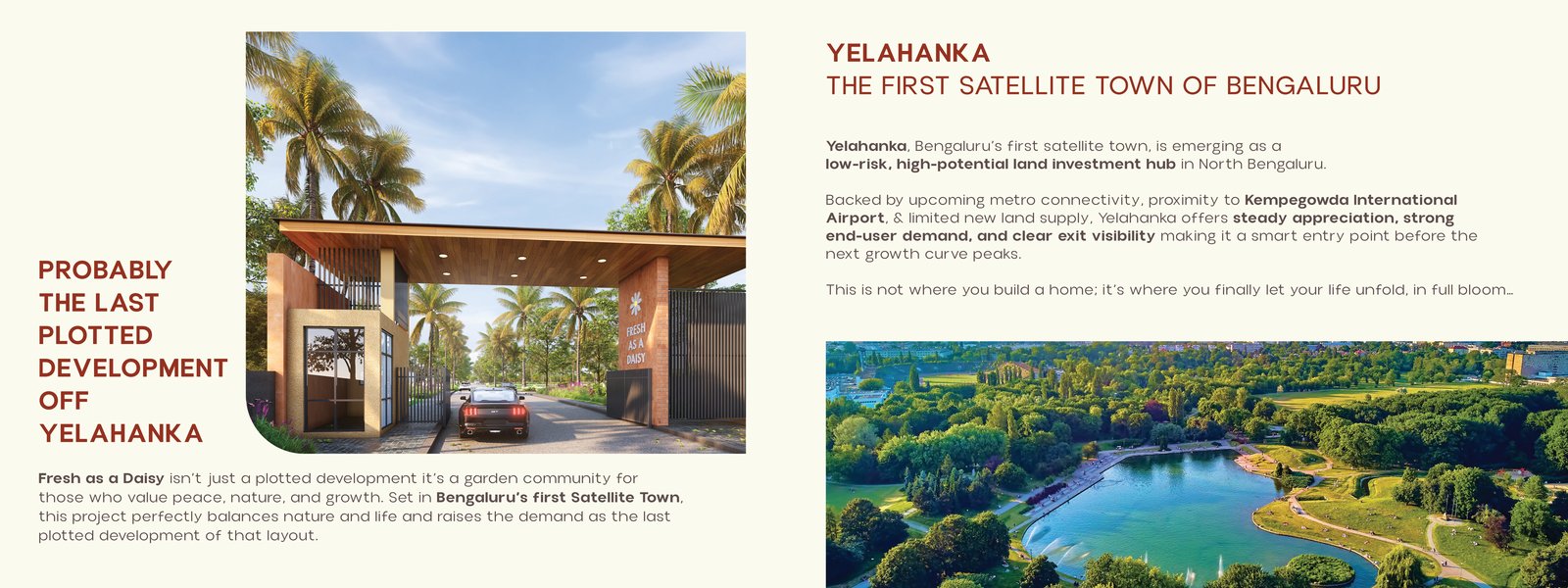 PROBABLY THE LAST PLOTTED DEVELOPMENT OFF YELAHANKA

FRESH AS A DAISY

Fresh as a Daisy isn't just a plotted development it's a garden community for those who value peace, nature, and growth. Set in Bengaluru's first Satellite Town, this project perfectly balances nature and life and raises the demand as the last plotted development of that layout.

YELAHANKA
THE FIRST SATELLITE TOWN OF BENGALURU

Yelahanka, Bengaluru's first satellite town, is emerging as a low-risk, high-potential land investment hub in North Bengaluru.

Backed by upcoming metro connectivity, proximity to Kempegowda International Airport, & limited new land supply, Yelahanka offers steady appreciation, strong end-user demand, and clear exit visibility making it a smart entry point before the next growth curve peaks.

This is not where you build a home; it's where you finally let your life unfold, in full bloom...